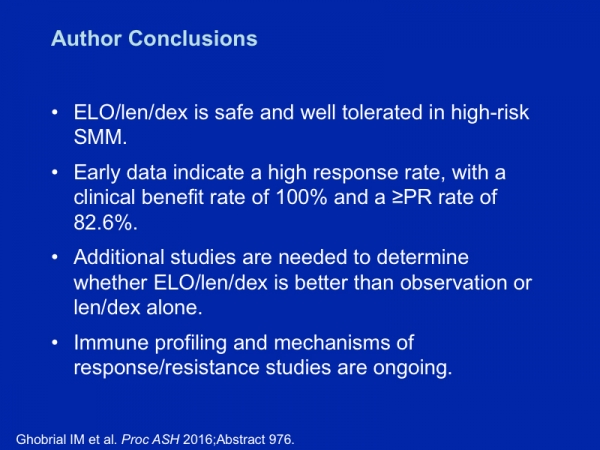 Author Conclusions

• ELO/len/dex is safe and well tolerated in high-risk SMM.

• Early data indicate a high response rate, with a clinical benefit rate of 100% and a ≥PR rate of 82.6%.

• Additional studies are needed to determine whether ELO/len/dex is better than observation or len/dex alone.

• Immune profiling and mechanisms of response/resistance studies are ongoing.

Ghobrial IM et al. Proc ASH 2016;Abstract 976.